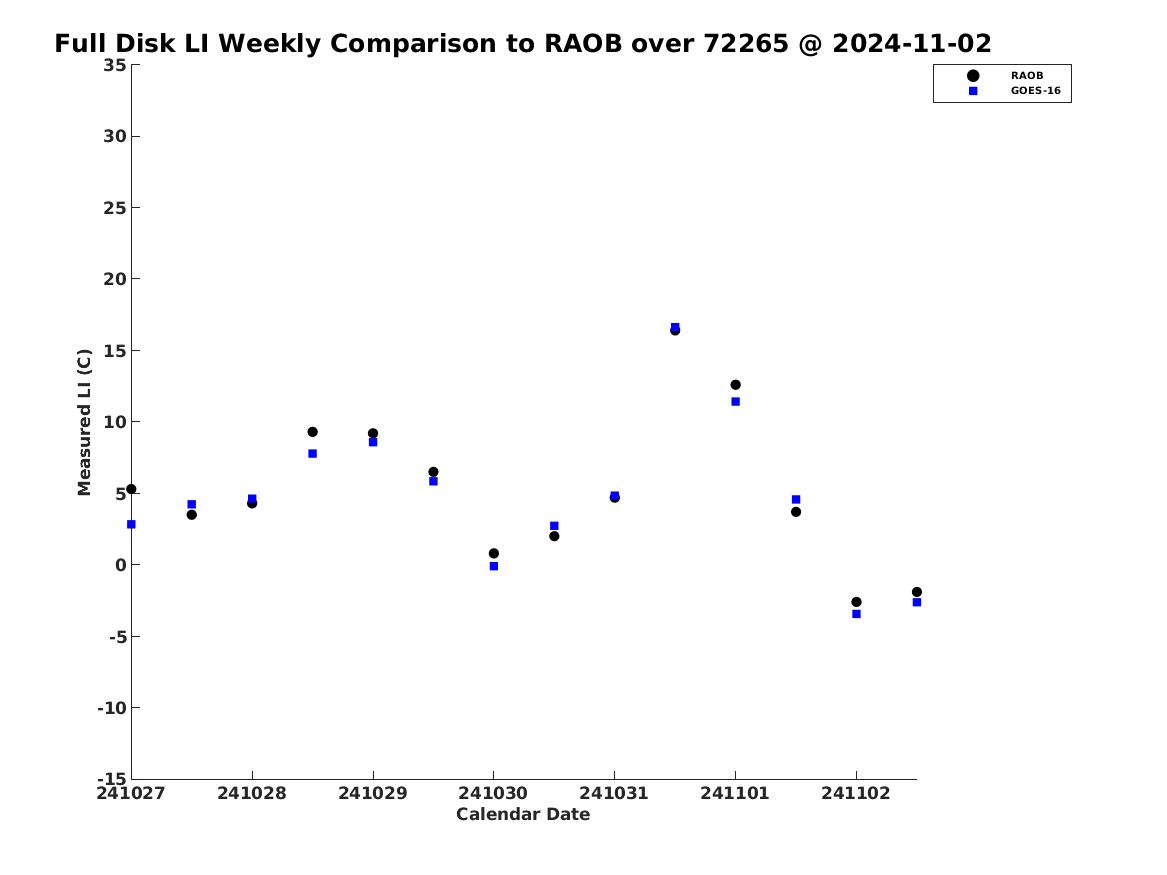 Full Disk LI Weekly Comparison to RAOB over 72265 @ 2024-11-02

RAOB
GOES-16

Measured LI (C)

35
30
25
20
15
10
5
0
-5
-10
-15

241027
241028
241029
241030
241031
241101
241102

Calendar Date